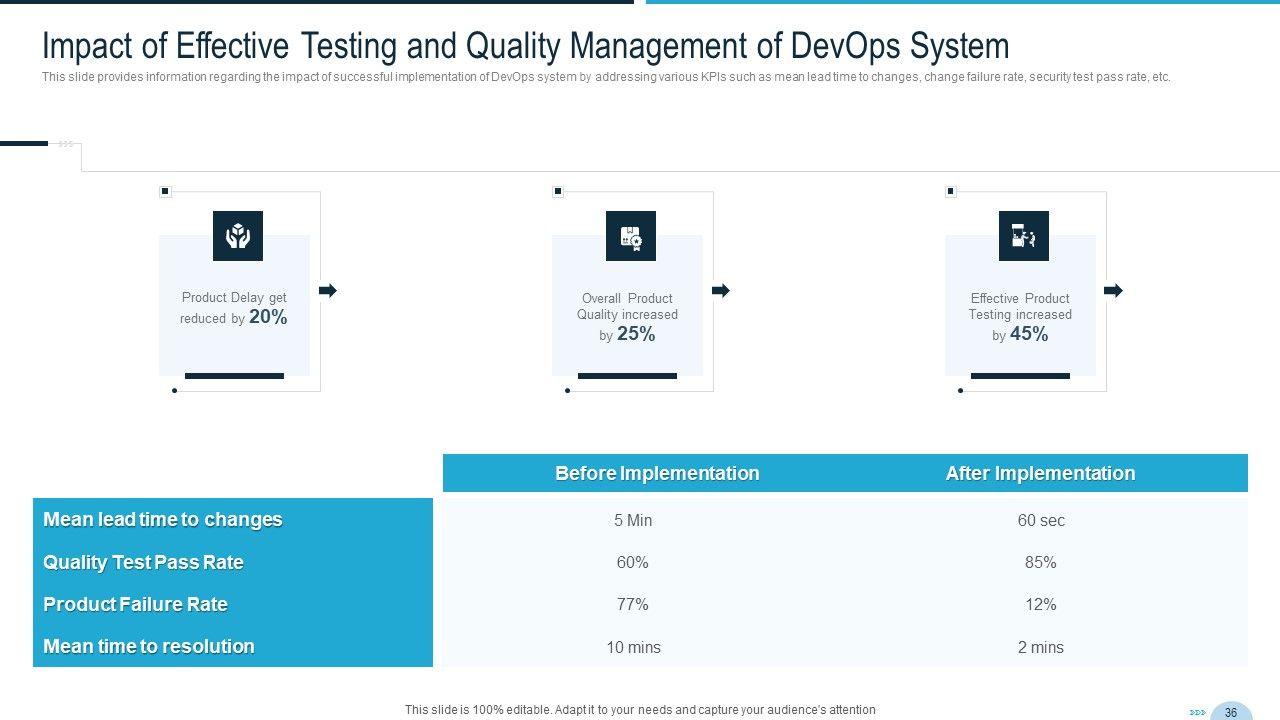 Impact of Effective Testing and Quality Management of DevOps System

This slide provides information regarding the impact of successful implementation of DevOps system by addressing various KPIs such as mean lead time to changes, change failure rate, security test pass rate, etc.

Product Delay get reduced by 20%

Overall Product Quality increased by 25%

Effective Product Testing increased by 45%

| | Before Implementation | After Implementation |
|---|---|---|
| Mean lead time to changes | 5 Min | 60 sec |
| Quality Test Pass Rate | 60% | 85% |
| Product Failure Rate | 77% | 12% |
| Mean time to resolution | 10 mins | 2 mins |

This slide is 100% editable. Adapt it to your needs and capture your audience's attention

36